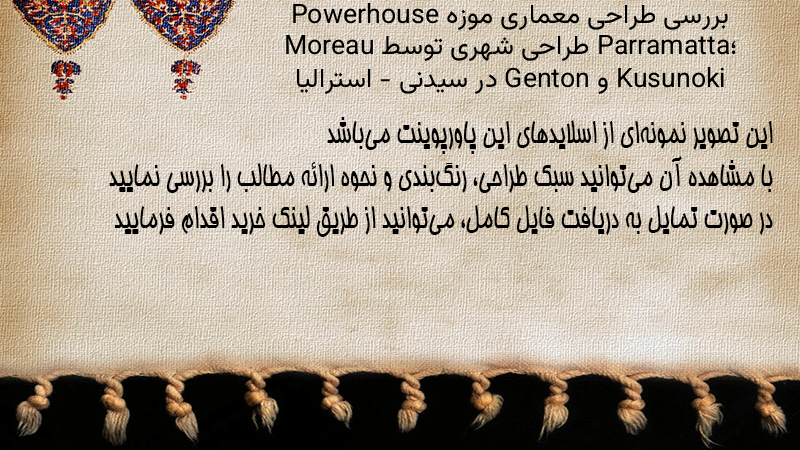 بررسی طراحی معماری موزه Powerhouse Parramatta؛ طراحی شهری توسط Moreau Kusunoki و Genton در سیدنی - استرالیا

این تصویر نمونه‌ای از اسلایدهای این پاورپوینت می‌باشد
با مشاهده آن می‌توانید سبک طراحی، رنگ‌بندی و نحوه ارائه مطالب را بررسی نمایید
در صورت تمایل به دریافت فایل کامل، می‌توانید از طریق لینک خرید اقدام فرمایید